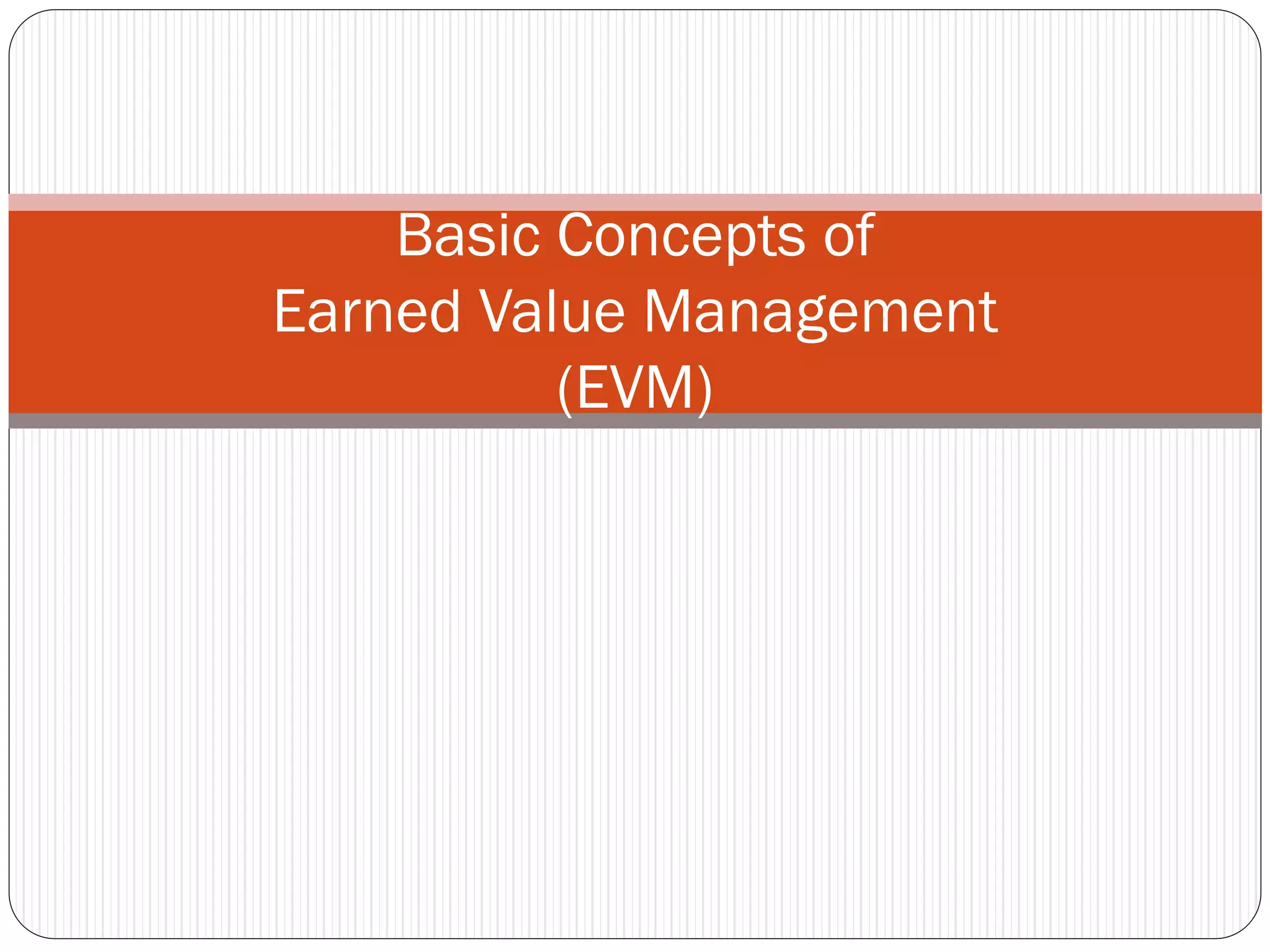 Basic Concepts of
Earned Value Management
(EVM)